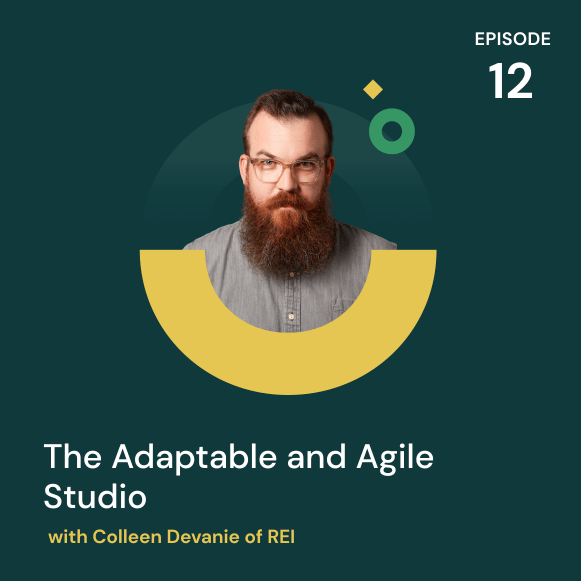 EPISODE
12

The Adaptable and Agile Studio

with Colleen Devanie of REI